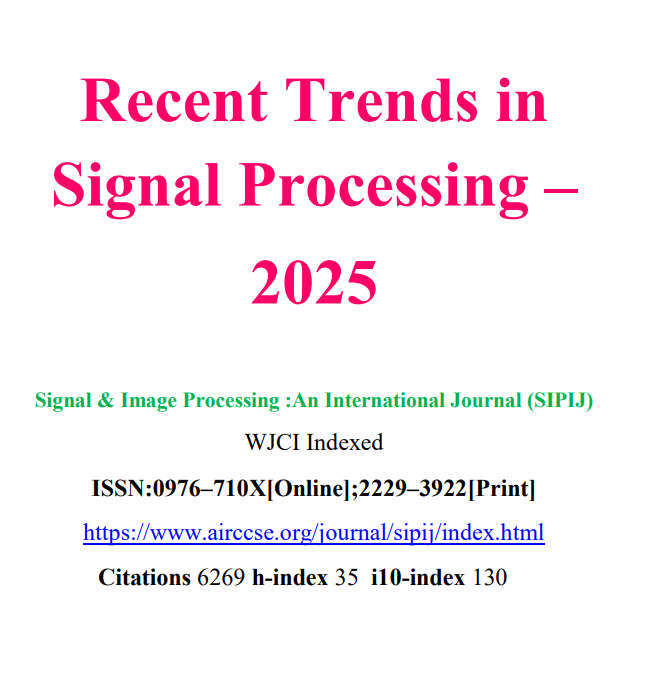 Recent Trends in Signal Processing – 2025

Signal & Image Processing :An International Journal (SIPIJ)

WJCI Indexed

ISSN:0976–710X[Online];2229–3922[Print]

https://www.airccse.org/journal/sipij/index.html

Citations 6269 h-index 35 i10-index 130